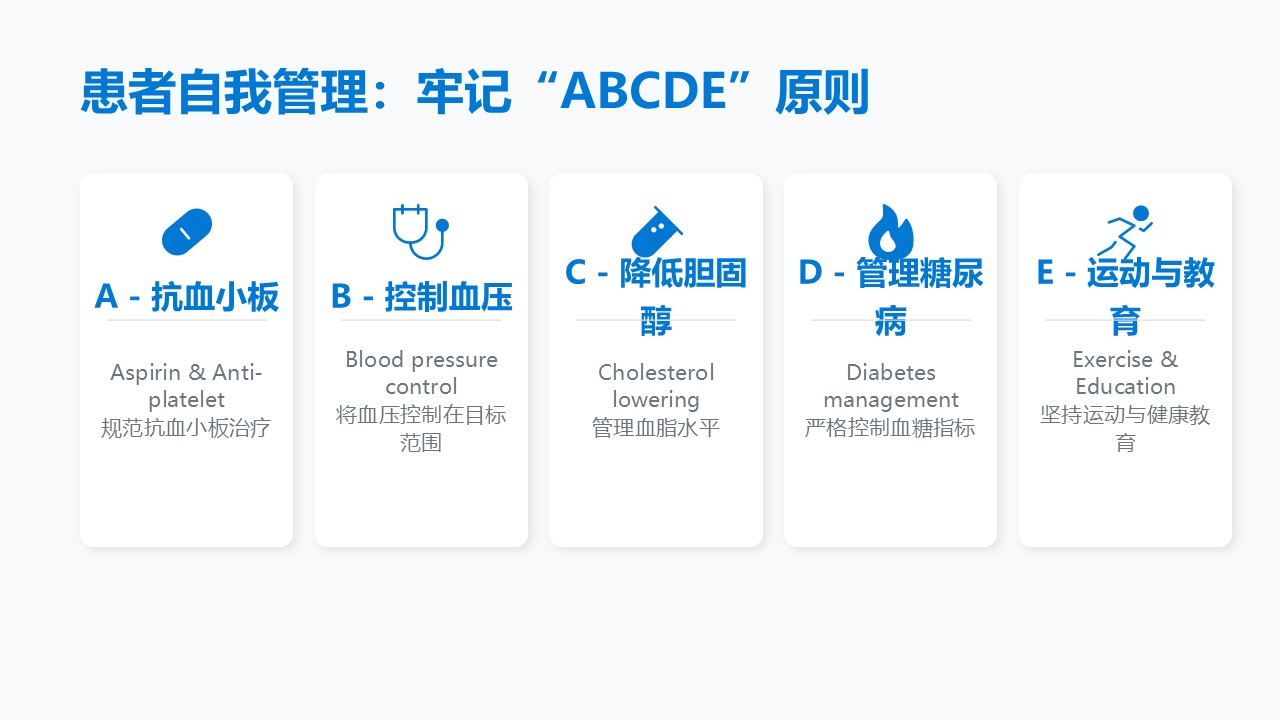 患者自我管理：牢记“ABCDE”原则

A - 抗血小板

Aspirin & Anti-platelet
规范抗血小板治疗

B - 控制血压

Blood pressure control
将血压控制在目标范围

C - 降低胆固醇

Cholesterol lowering
管理血脂水平

D - 管理糖尿病

Diabetes management
严格控制血糖指标

E - 运动与教育

Exercise & Education
坚持运动与健康教育